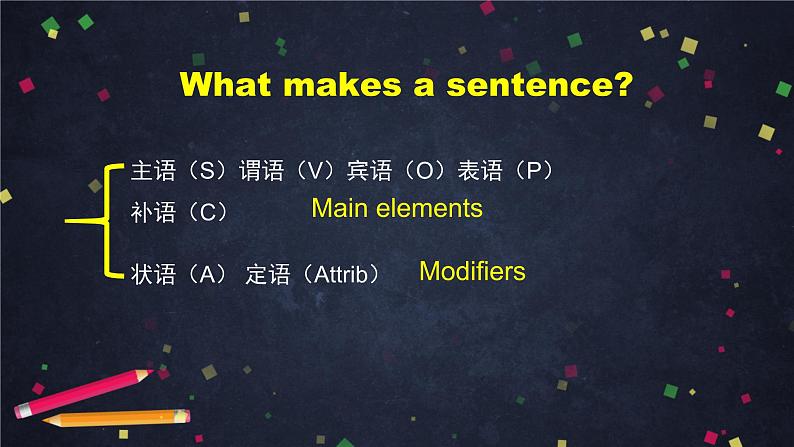 What makes a sentence?

主语（S）谓语（V）宾语（O）表语（P）补语（C）

Main elements

状语（A） 定语（Attrib）

Modifiers